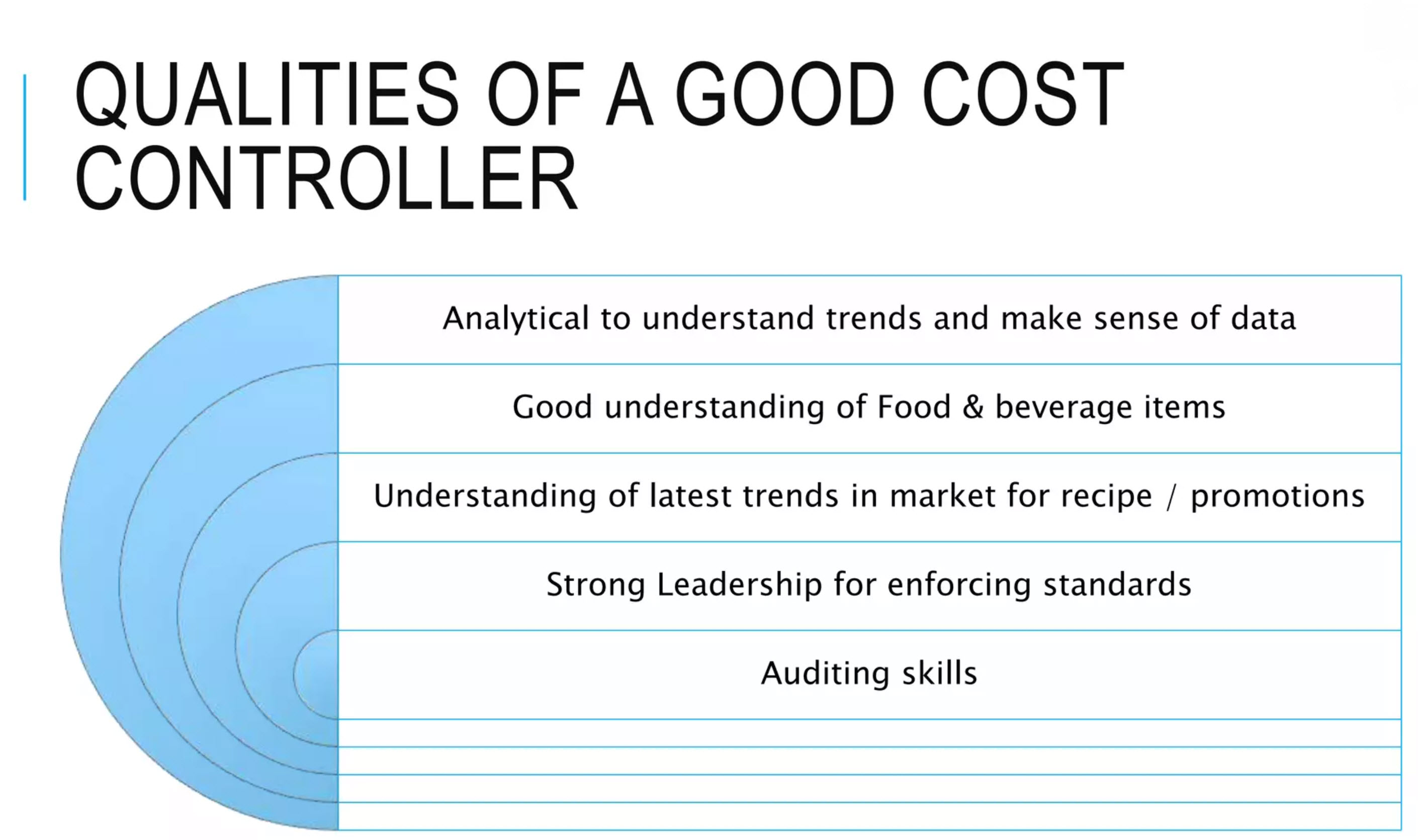 QUALITIES OF A GOOD COST CONTROLLER

Analytical to understand trends and make sense of data

Good understanding of Food & beverage items

Understanding of latest trends in market for recipe / promotions

Strong Leadership for enforcing standards

Auditing skills